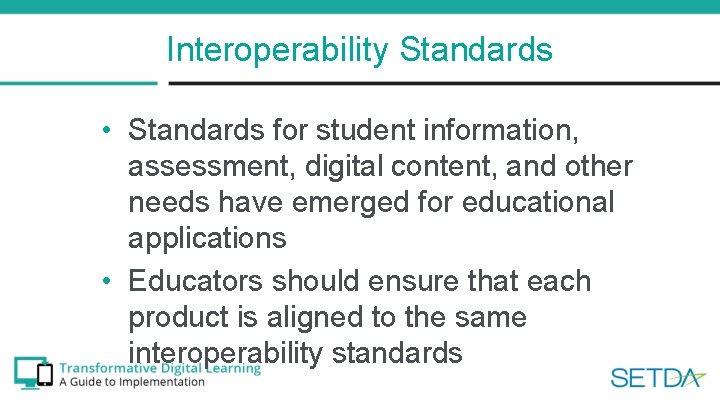 Interoperability Standards

• Standards for student information, assessment, digital content, and other needs have emerged for educational applications

• Educators should ensure that each product is aligned to the same interoperability standards

Transformative Digital Learning
A Guide to Implementation

SETDA